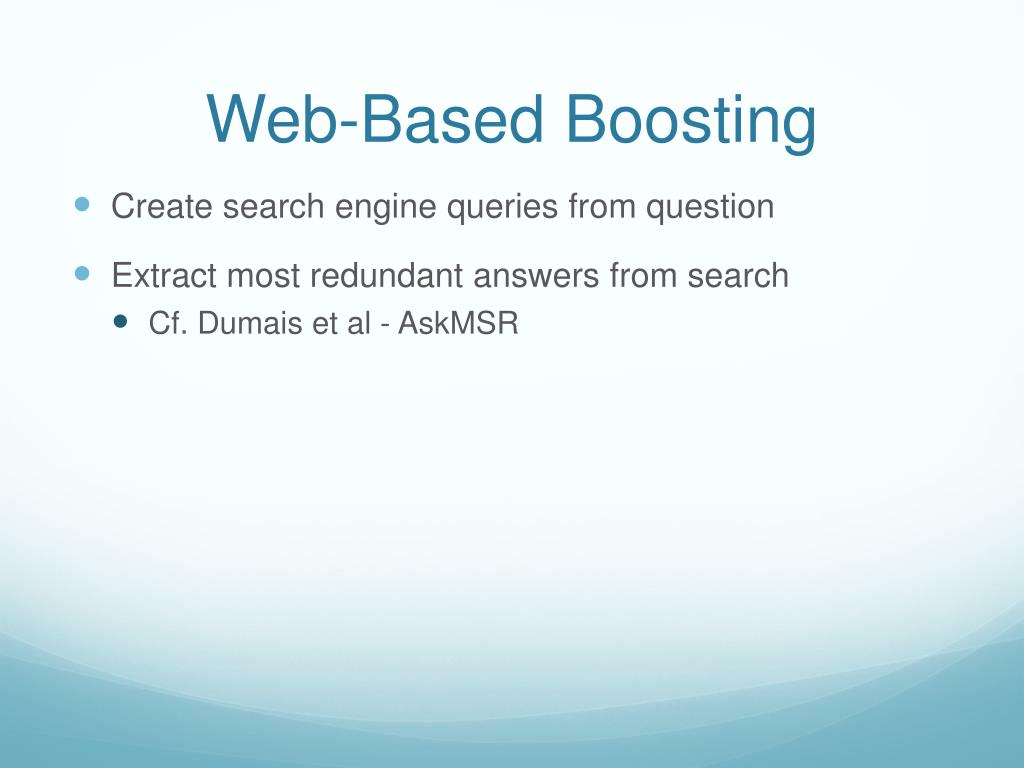 Web-Based Boosting

- Create search engine queries from question
- Extract most redundant answers from search
  - Cf. Dumais et al - AskMSR